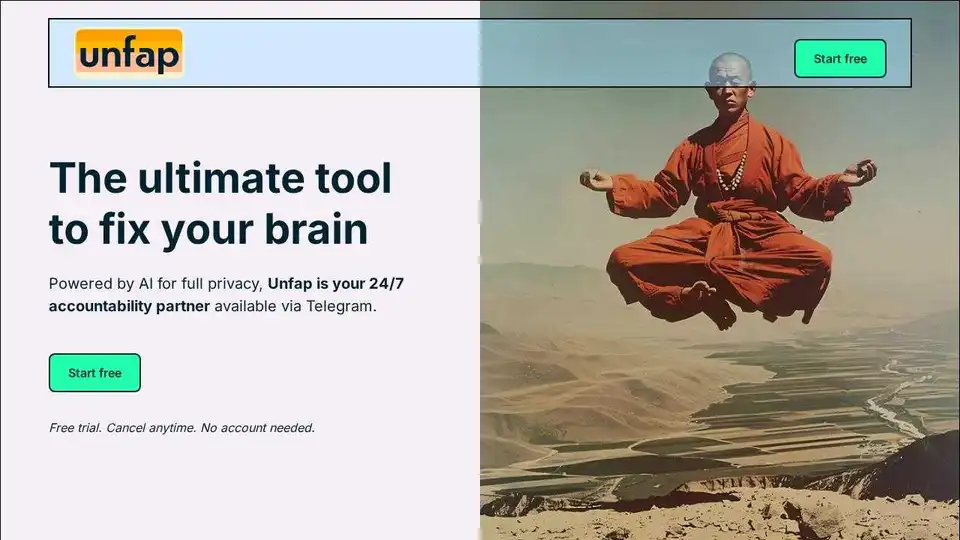 unfap

Start free

The ultimate tool to fix your brain

Powered by AI for full privacy, Unfap is your 24/7 accountability partner available via Telegram.

Start free

Free trial. Cancel anytime. No account needed.